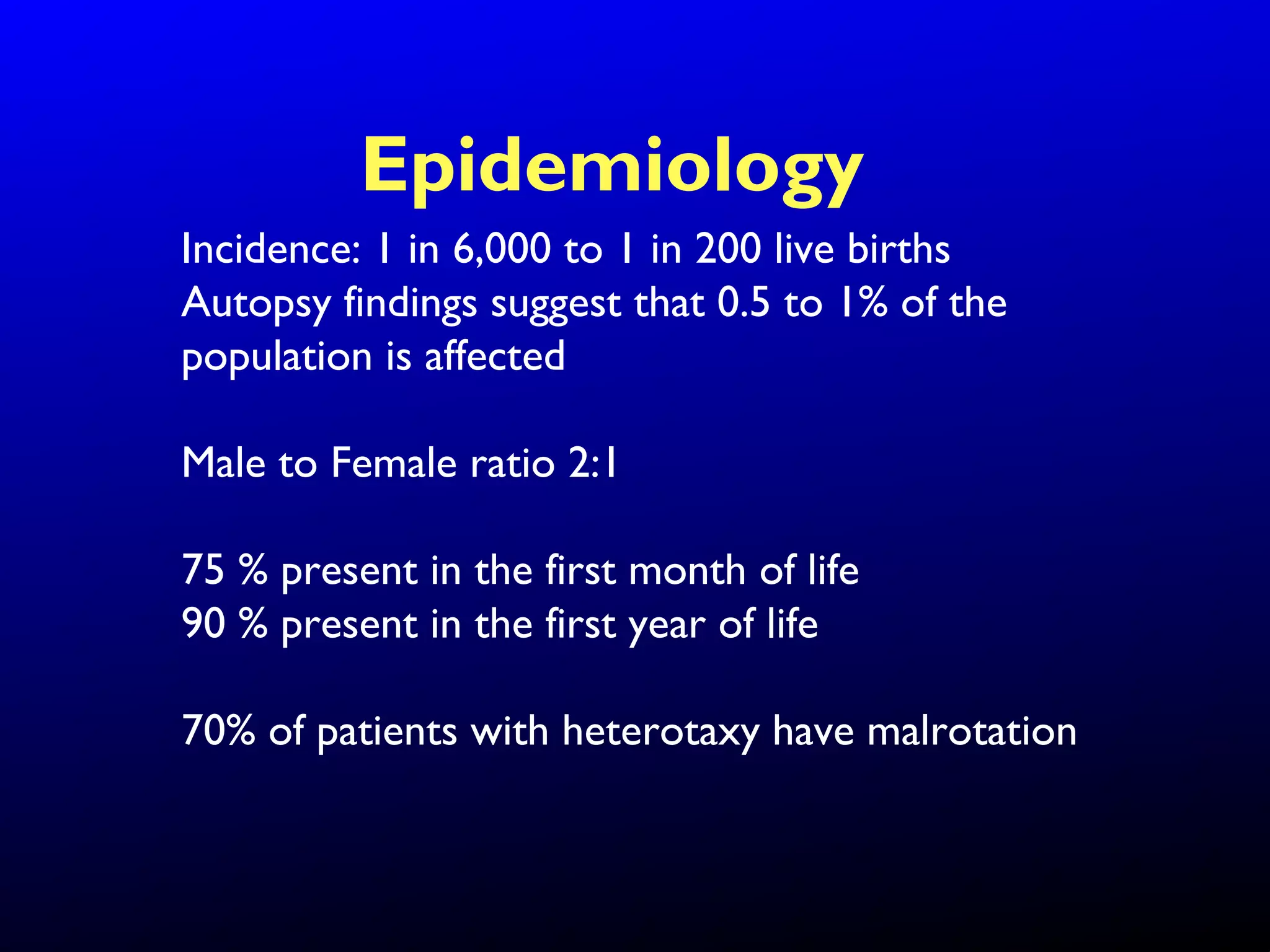 Epidemiology

Incidence: 1 in 6,000 to 1 in 200 live births
Autopsy findings suggest that 0.5 to 1% of the population is affected

Male to Female ratio 2:1

75 % present in the first month of life
90 % present in the first year of life

70% of patients with heterotaxy have malrotation